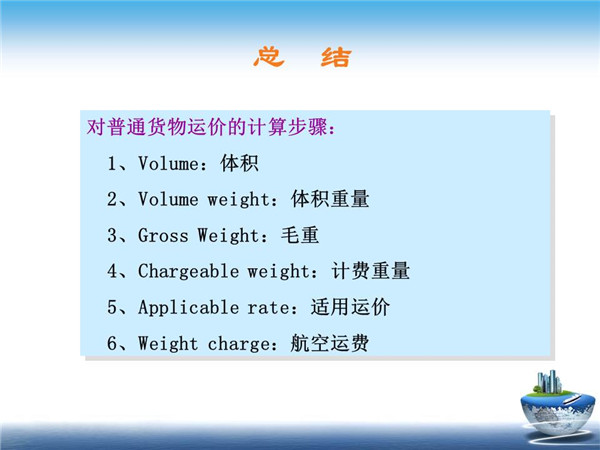 总 结

对普通货物运价的计算步骤：

1、Volume：体积

2、Volume weight：体积重量

3、Gross Weight：毛重

4、Chargeable weight：计费重量

5、Applicable rate：适用运价

6、Weight charge：航空运费